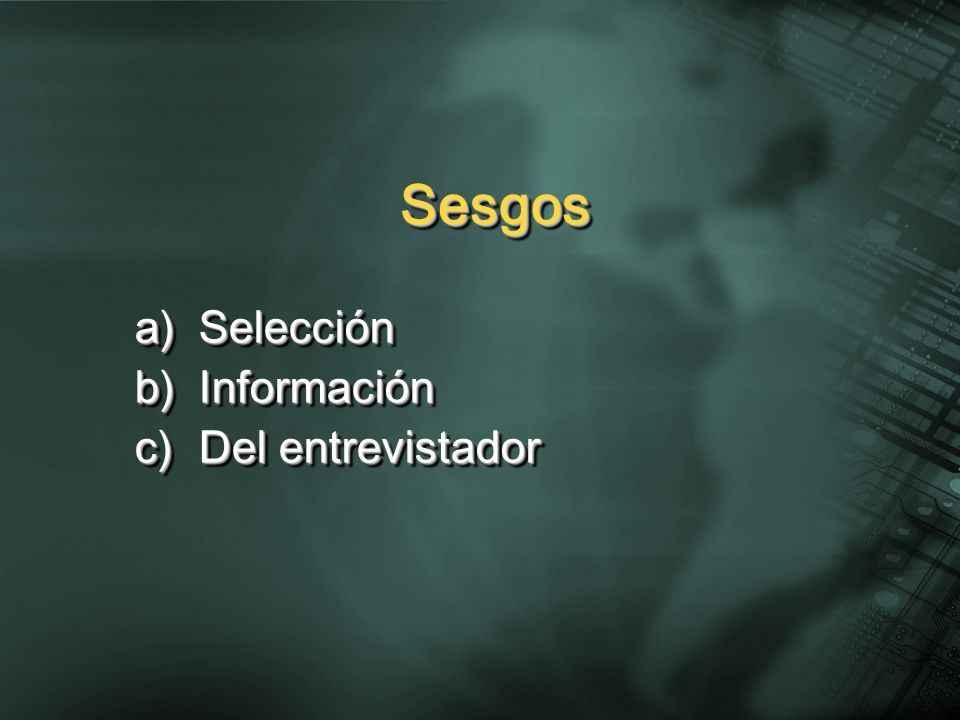 Sesgos

a) Selección
b) Información
c) Del entrevistador